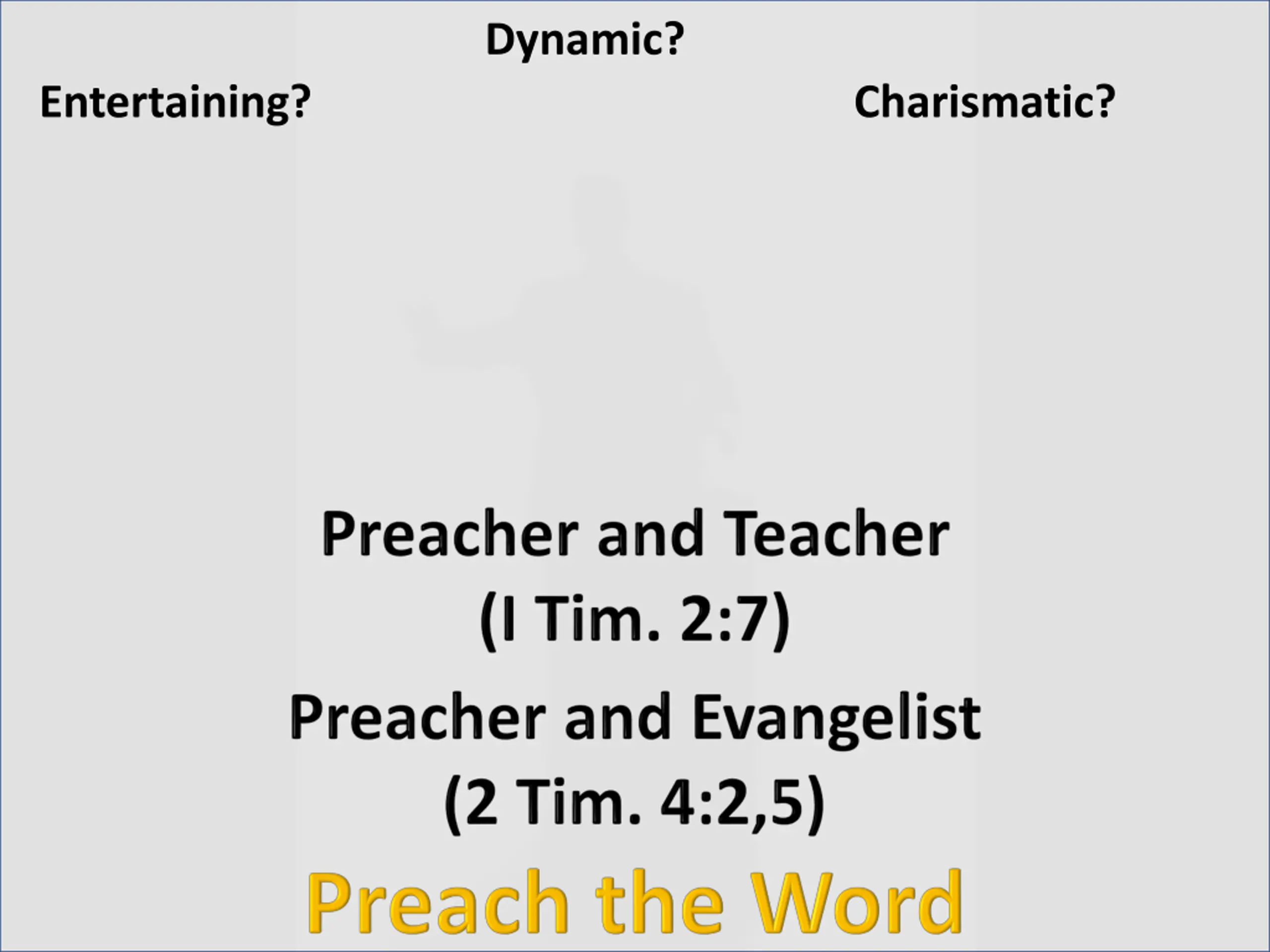 Dynamic?

Entertaining?

Charismatic?

Preacher and Teacher
(I Tim. 2:7)

Preacher and Evangelist
(2 Tim. 4:2,5)

Preach the Word